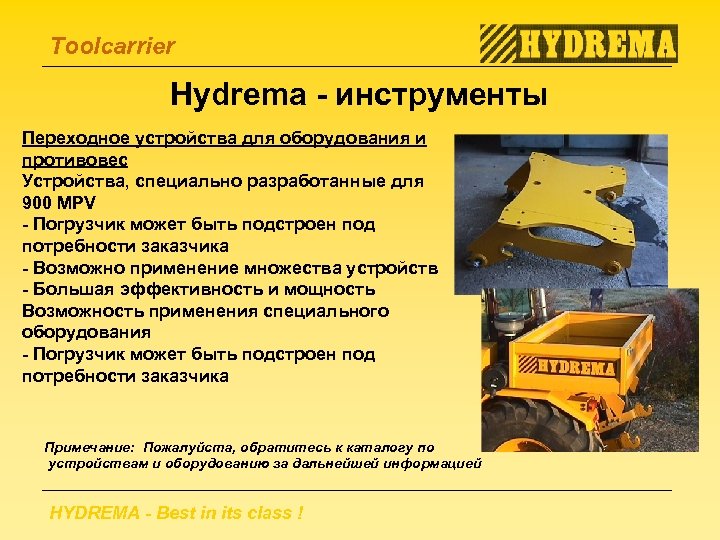 Toolcarrier

HYDREMA

Hydrema - инструменты

Переходное устройства для оборудования и противовес
Устройства, специально разработанные для 900 MPV
- Погрузчик может быть подстроен под потребности заказчика
- Возможно применение множества устройств
- Большая эффективность и мощность
Возможность применения специального оборудования
- Погрузчик может быть подстроен под потребности заказчика

HYDREMA

Примечание: Пожалуйста, обратитесь к каталогу по устройствам и оборудованию за дальнейшей информацией

HYDREMA - Best in its class !